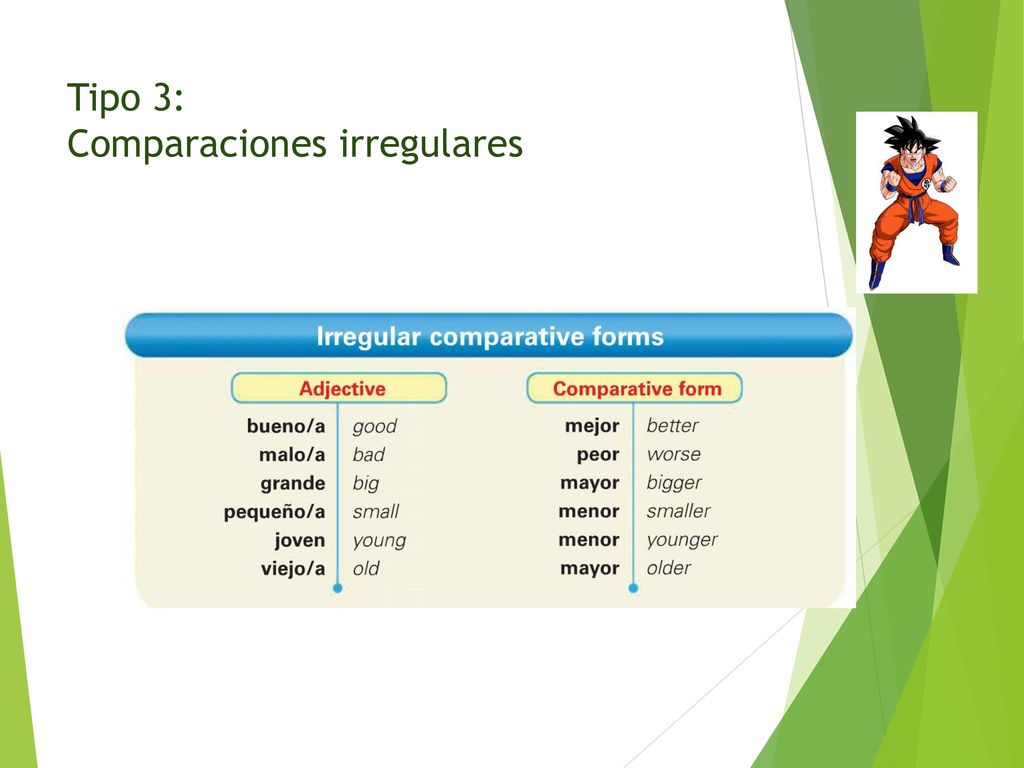 Tipo 3:
Comparaciones irregulares

Irregular comparative forms

| Adjective | | Comparative form | |
|---|---|---|---|
| bueno/a | good | mejor | better |
| malo/a | bad | peor | worse |
| grande | big | mayor | bigger |
| pequeño/a | small | menor | smaller |
| joven | young | menor | younger |
| viejo/a | old | mayor | older |